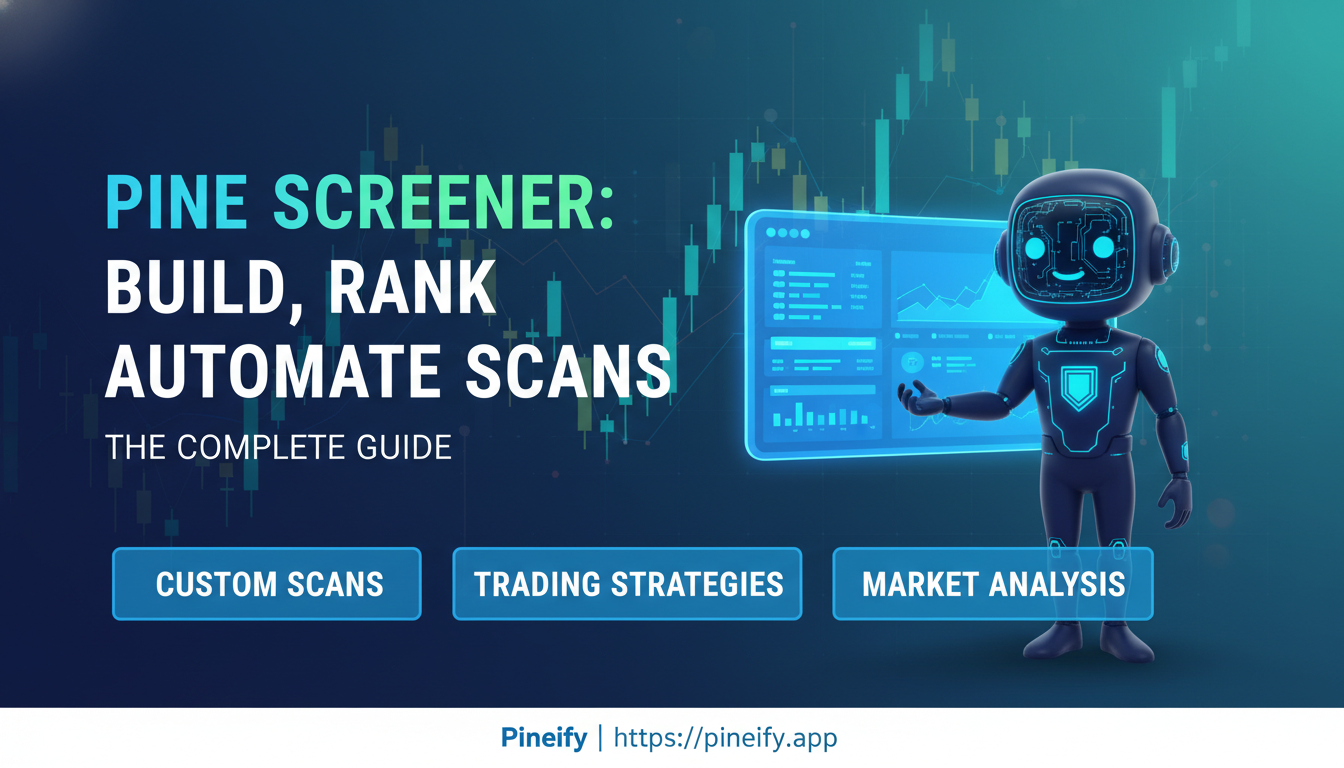 PINE SCREENER:
BUILD, RANK
AUTOMATE SCANS

THE COMPLETE GUIDE

CUSTOM SCANS

TRADING STRATEGIES

MARKET ANALYSIS

Pineify | https://pineify.app